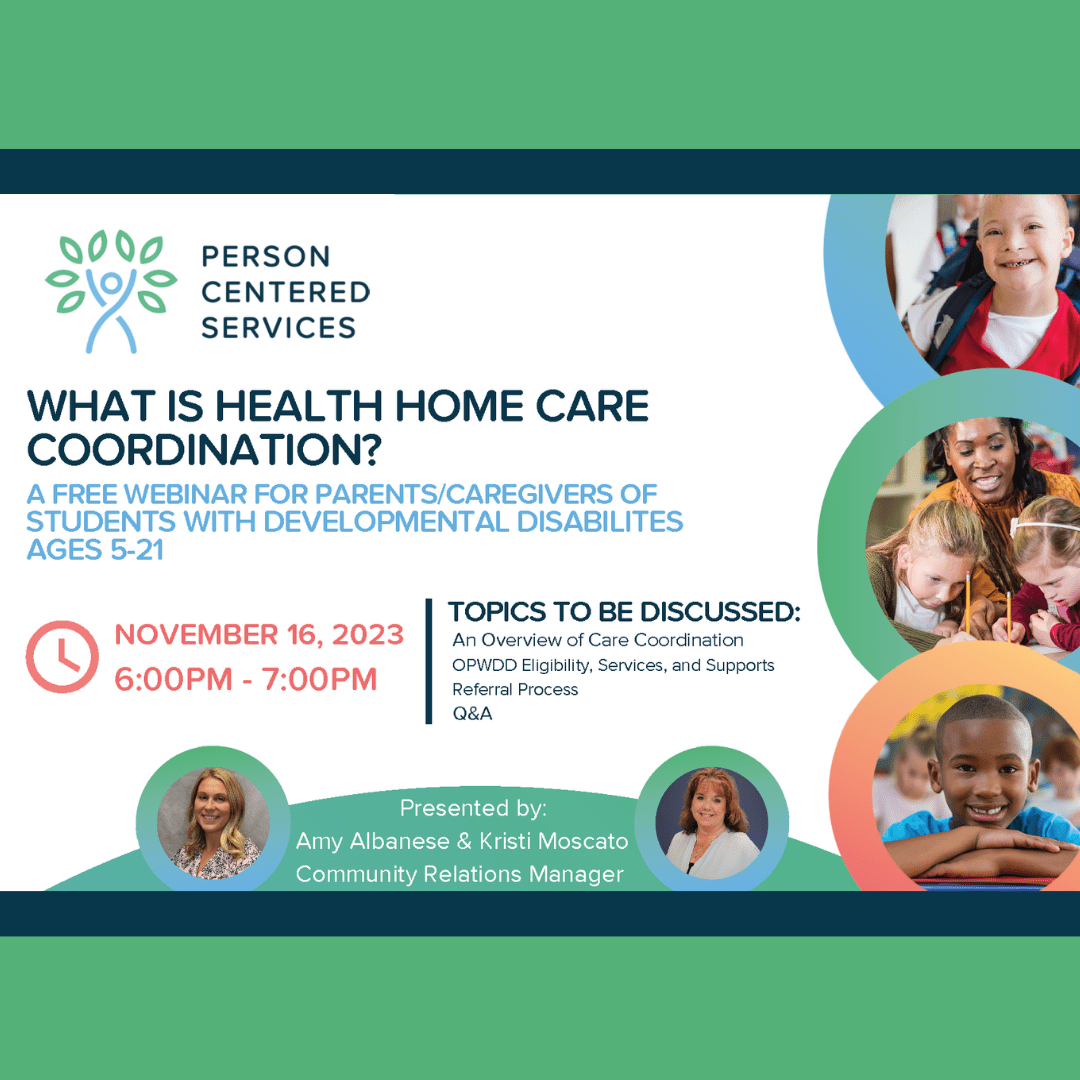 PERSON CENTERED SERVICES

WHAT IS HEALTH HOME CARE COORDINATION?

A FREE WEBINAR FOR PARENTS/CAREGIVERS OF STUDENTS WITH DEVELOPMENTAL DISABILITES AGES 5-21

NOVEMBER 16, 2023
6:00PM - 7:00PM

TOPICS TO BE DISCUSSED:
An Overview of Care Coordination
OPWDD Eligibility, Services, and Supports
Referral Process
Q&A

Presented by:
Amy Albanese & Kristi Moscato
Community Relations Manager